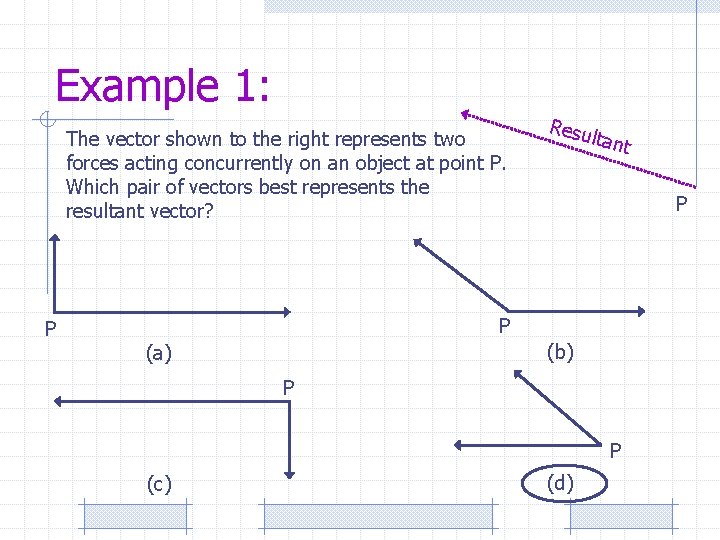 Example 1:

The vector shown to the right represents two forces acting concurrently on an object at point P. Which pair of vectors best represents the resultant vector?

Resultant

P

P

(a)

P

(b)

P

(c)

P

(d)